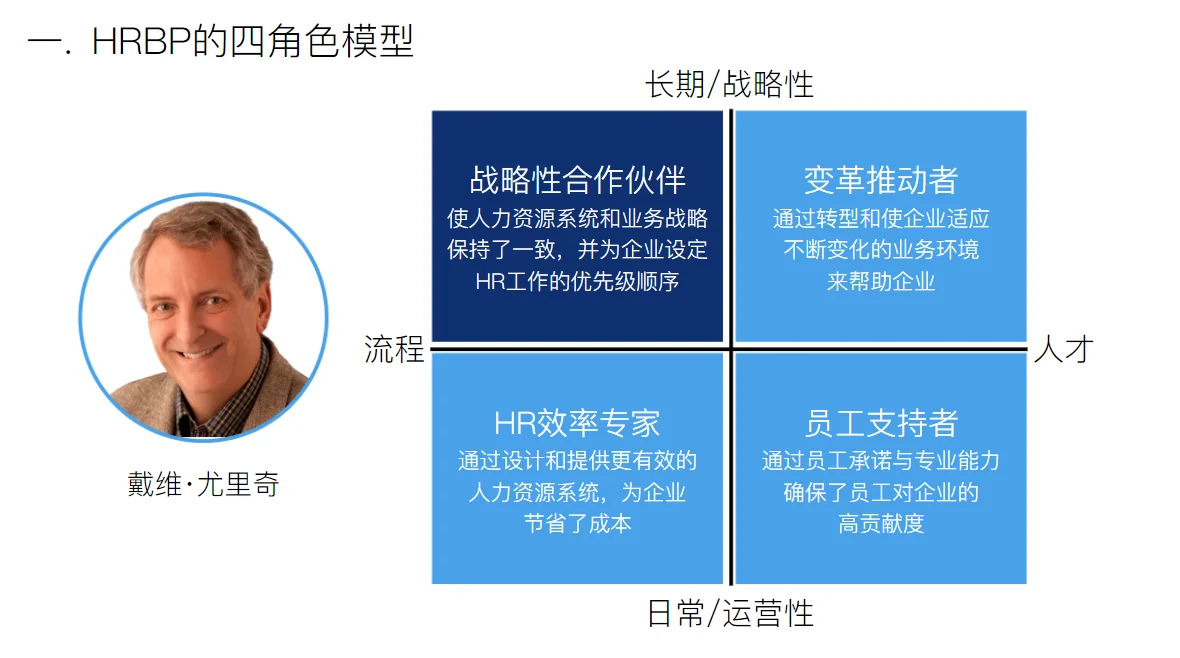 一. HRBP的四角色模型

长期/战略性

战略性合作伙伴
使人力资源系统和业务战略保持了一致，并为企业设定HR工作的优先级顺序

变革推动者
通过转型和使企业适应不断变化的业务环境来帮助企业

流程

人才

HR效率专家
通过设计和提供更有效的人力资源系统，为企业节省了成本

员工支持者
通过员工承诺与专业能力确保了员工对企业的高贡献度

日常/运营性

戴维·尤里奇